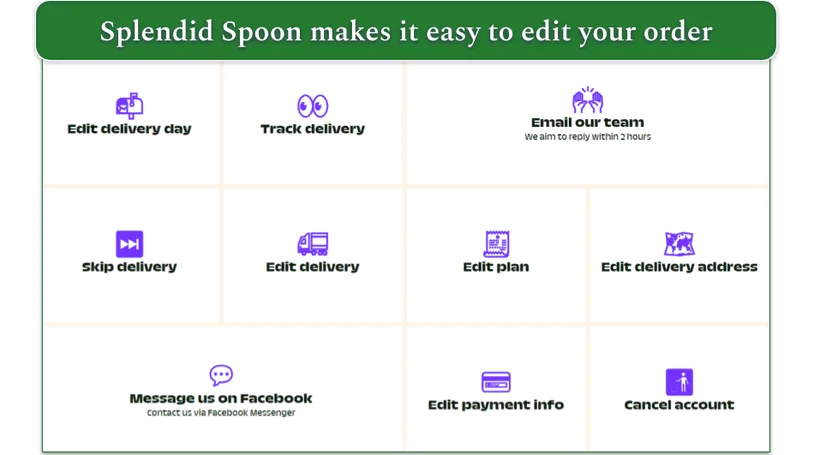 Splendid Spoon makes it easy to edit your order

Edit delivery day

Track delivery

Email our team
We aim to reply within 2 hours

Skip delivery

Edit delivery

Edit plan

Edit delivery address

Message us on Facebook
Contact us via Facebook Messenger

Edit payment info

Cancel account